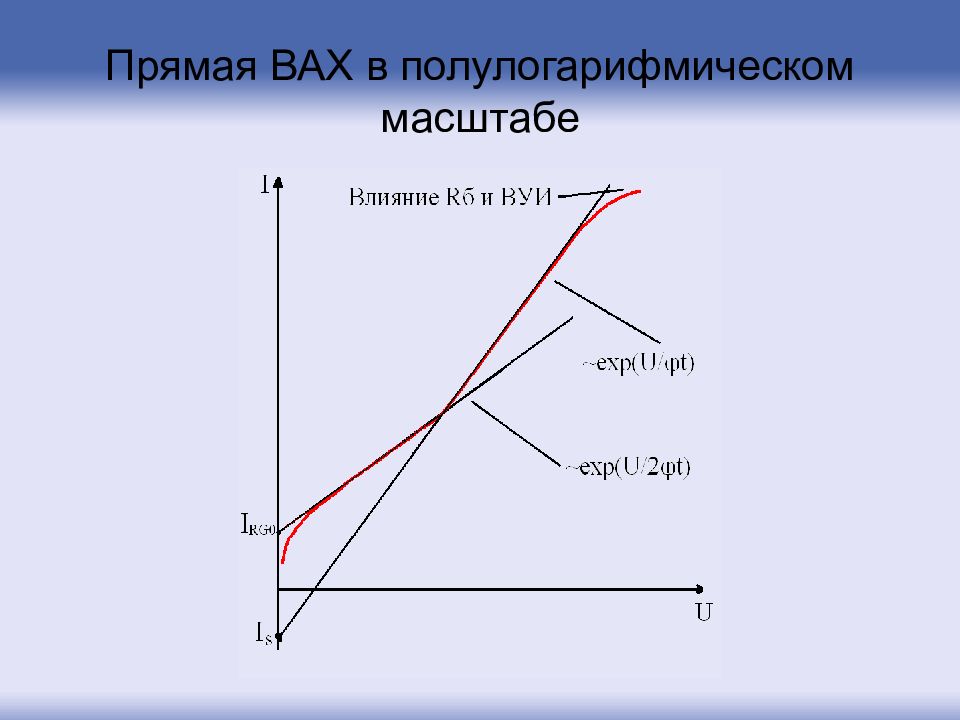 Прямая ВАХ в полулогарифмическом масштабе

I

Влияние Rб и ВУИ

~exp(U/φt)

~exp(U/2φt)

$I_{RG0}$

$I_S$

U